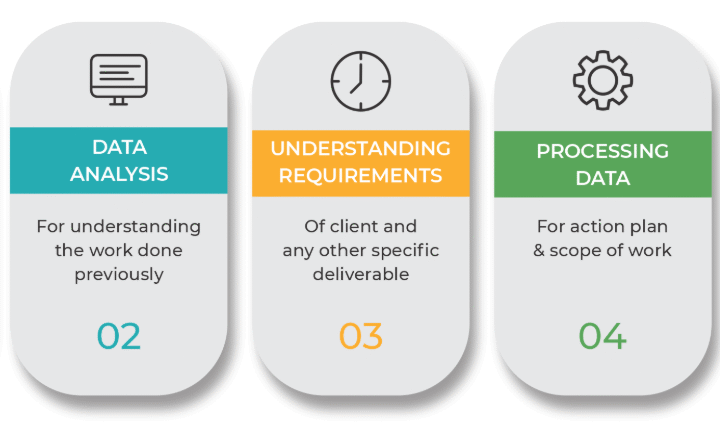 DATA ANALYSIS

For understanding the work done previously

02

UNDERSTANDING REQUIREMENTS

Of client and any other specific deliverable

03

PROCESSING DATA

For action plan & scope of work

04